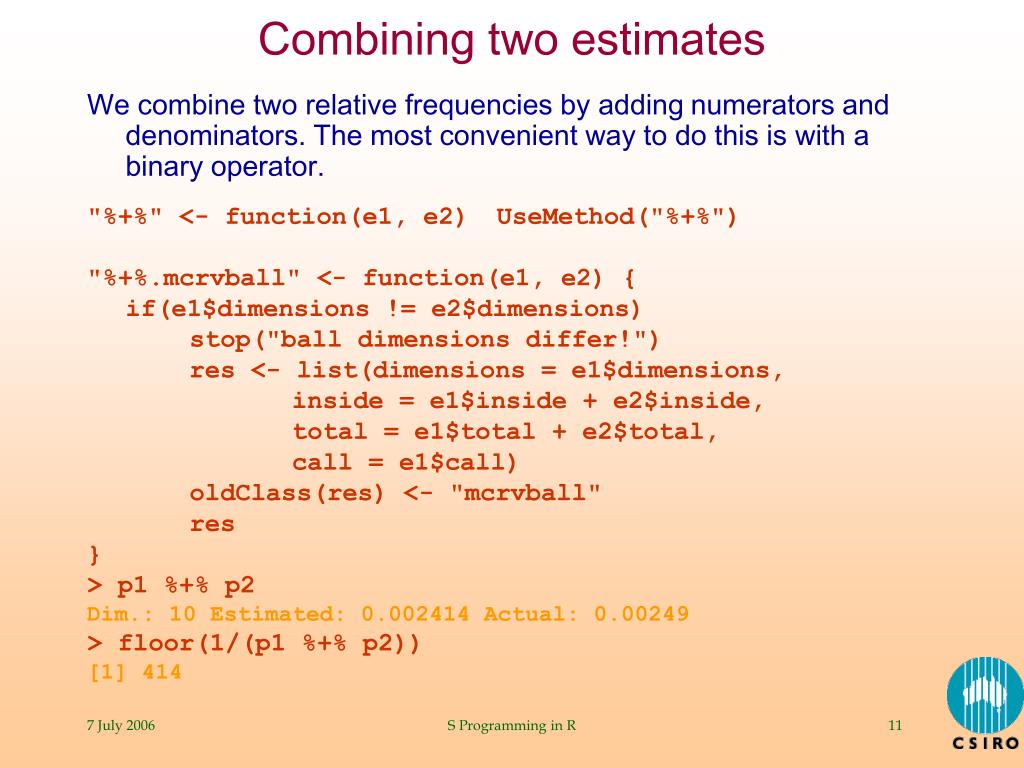 Combining two estimates

We combine two relative frequencies by adding numerators and denominators. The most convenient way to do this is with a binary operator.

"%+%" <- function(e1, e2)  UseMethod("%+%")

"%+%.mcrvball" <- function(e1, e2) {
  if(e1$dimensions != e2$dimensions)
      stop("ball dimensions differ!")
      res <- list(dimensions = e1$dimensions,
             inside = e1$inside + e2$inside,
             total = e1$total + e2$total,
             call = e1$call)
      oldClass(res) <- "mcrvball"
      res
}
> p1 %+% p2
Dim.: 10 Estimated: 0.002414 Actual: 0.00249
> floor(1/(p1 %+% p2))
[1] 414

7 July 2006

S Programming in R

11

CSIRO